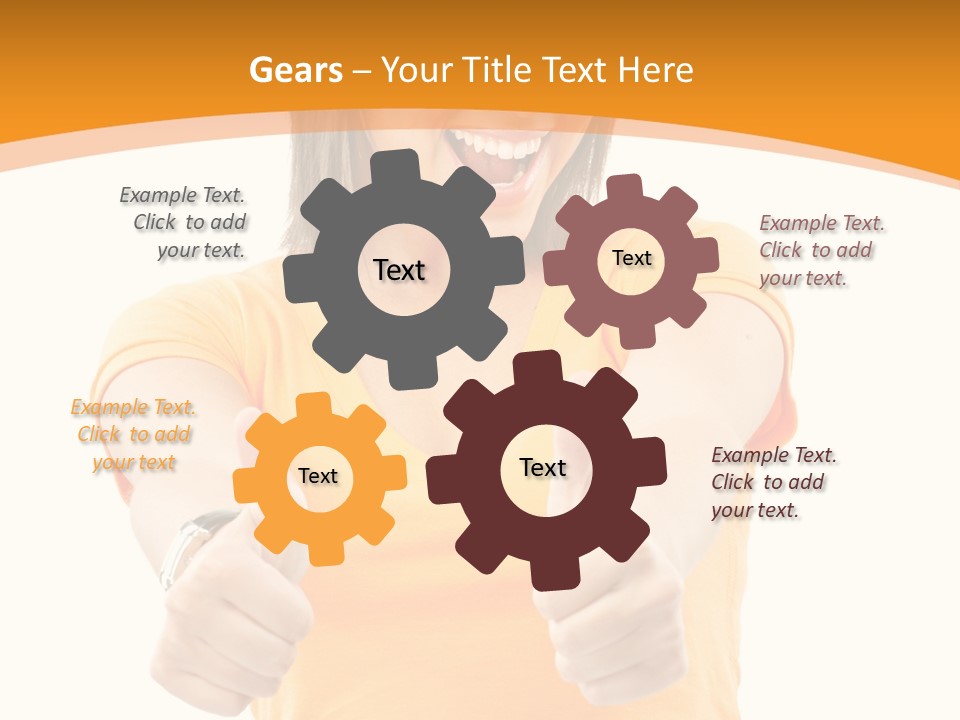 Gears – Your Title Text Here

Example Text. Click to add your text.

Text

Text

Example Text. Click to add your text.

Example Text. Click to add your text

Text

Text

Example Text. Click to add your text.